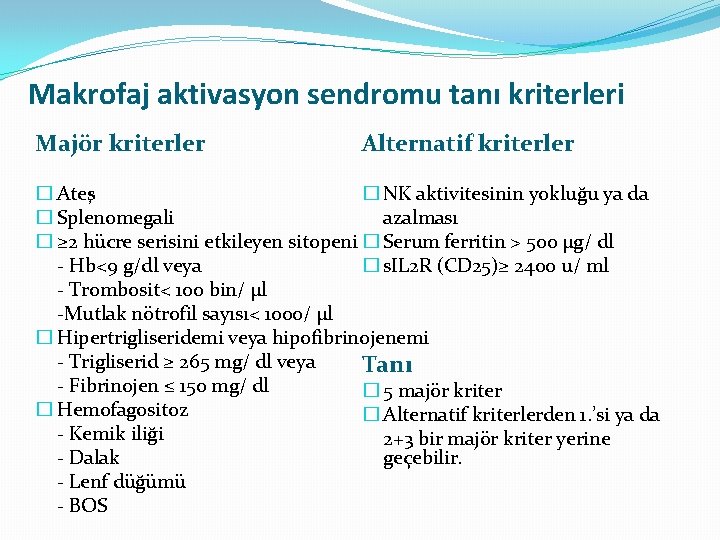 Makrofaj aktivasyon sendromu tanı kriterleri

Majör kriterler

☐ Ateş
☐ Splenomegali
☐ ≥2 hücre serisini etkileyen sitopeni
- Hb<9 g/dl veya
- Trombosit< 100 bin/ µl
-Mutlak nötrofil sayısı< 1000/ µl
☐ Hipertrigliseridemi veya hipofibrinojenemi
- Trigliserid ≥ 265 mg/ dl veya
- Fibrinojen ≤ 150 mg/ dl
☐ Hemofagositoz
- Kemik iliği
- Dalak
- Lenf düğümü
- BOS

Alternatif kriterler

☐ NK aktivitesinin yokluğu ya da azalması
☐ Serum ferritin > 500 µg/ dl
☐ sIL2R (CD25)≥ 2400 u/ ml

Tanı
☐ 5 majör kriter
☐ Alternatif kriterlerden 1.'si ya da 2+3 bir majör kriter yerine geçebilir.